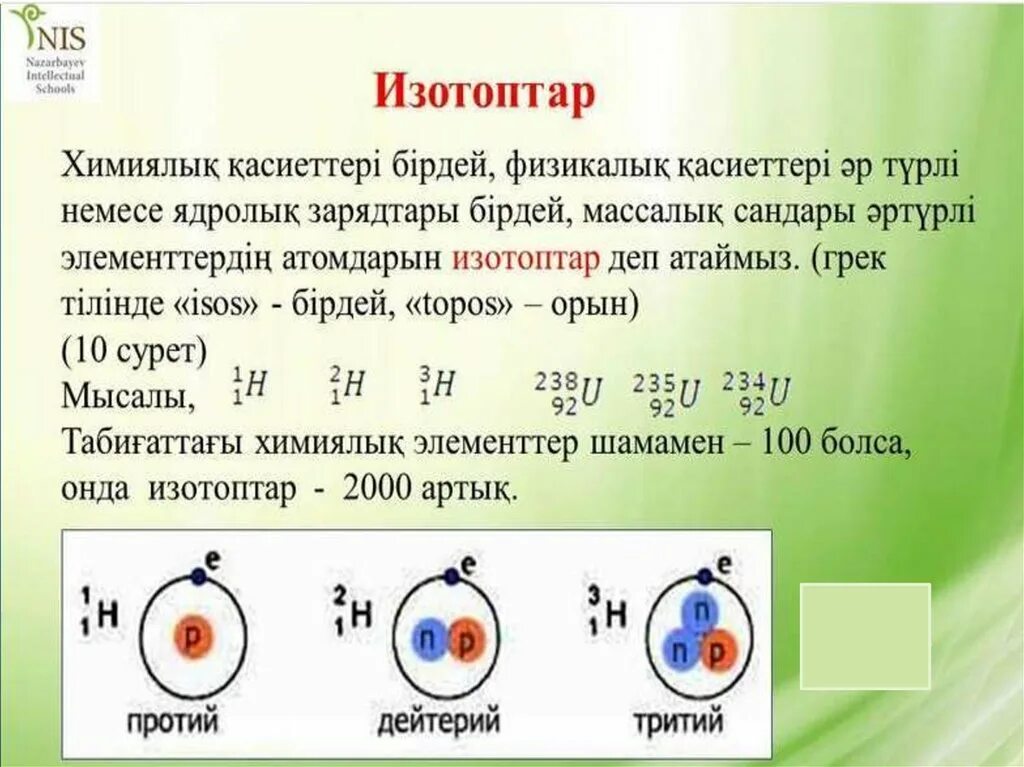 NIS
Nazarbayev Intellectual Schools

Изотоптар

Химиялық қасиеттері бірдей, физикалық қасиеттері әр түрлі немесе ядролық зарядтары бірдей, массалық сандары әртүрлі элементтердің атомдарын изотоптар деп атаймыз. (грек тілінде «isos» - бірдей, «topos» – орын)
(10 сурет)
Мысалы, $^{1}_{1}H$ $^{2}_{1}H$ $^{3}_{1}H$ $^{238}_{92}U$ $^{235}_{92}U$ $^{234}_{92}U$
Табиғаттағы химиялық элементтер шамамен – 100 болса, онда изотоптар - 2000 артық.

$^{1}_{1}H$ e p
протий

$^{2}_{1}H$ e n p
дейтерий

$^{3}_{1}H$ e n n p
тритий